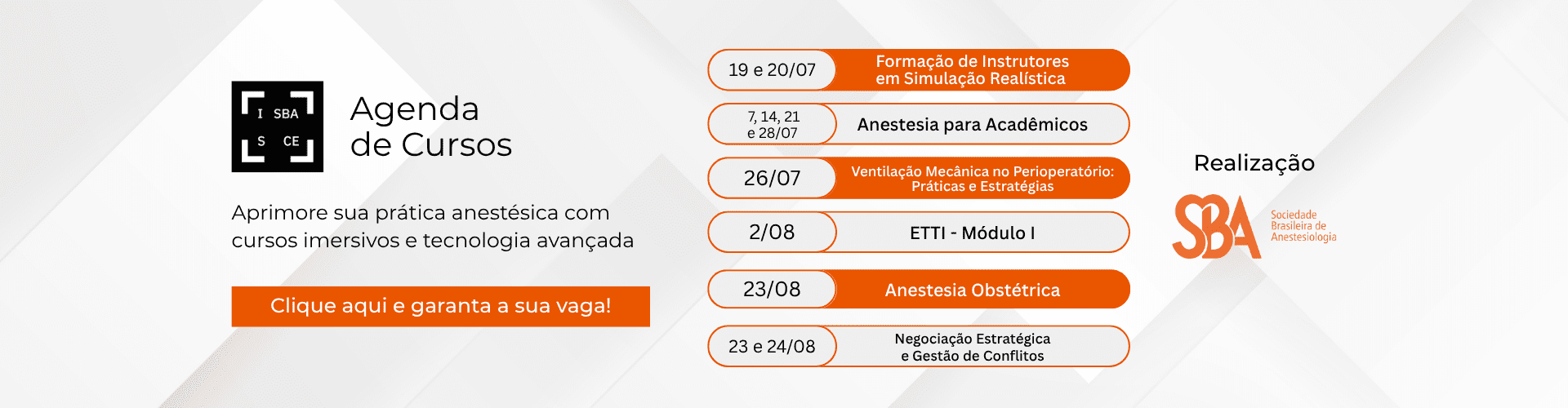 I SBA
S CE

Agenda de Cursos

Aprimore sua prática anestésica com cursos imersivos e tecnologia avançada

Clique aqui e garanta a sua vaga!

19 e 20/07 Formação de Instrutores em Simulação Realística

7, 14, 21 e 28/07 Anestesia para Acadêmicos

26/07 Ventilação Mecânica no Perioperatório: Práticas e Estratégias

2/08 ETTI - Módulo I

23/08 Anestesia Obstétrica

23 e 24/08 Negociação Estratégica e Gestão de Conflitos

Realização

SBA Sociedade Brasileira de Anestesiologia